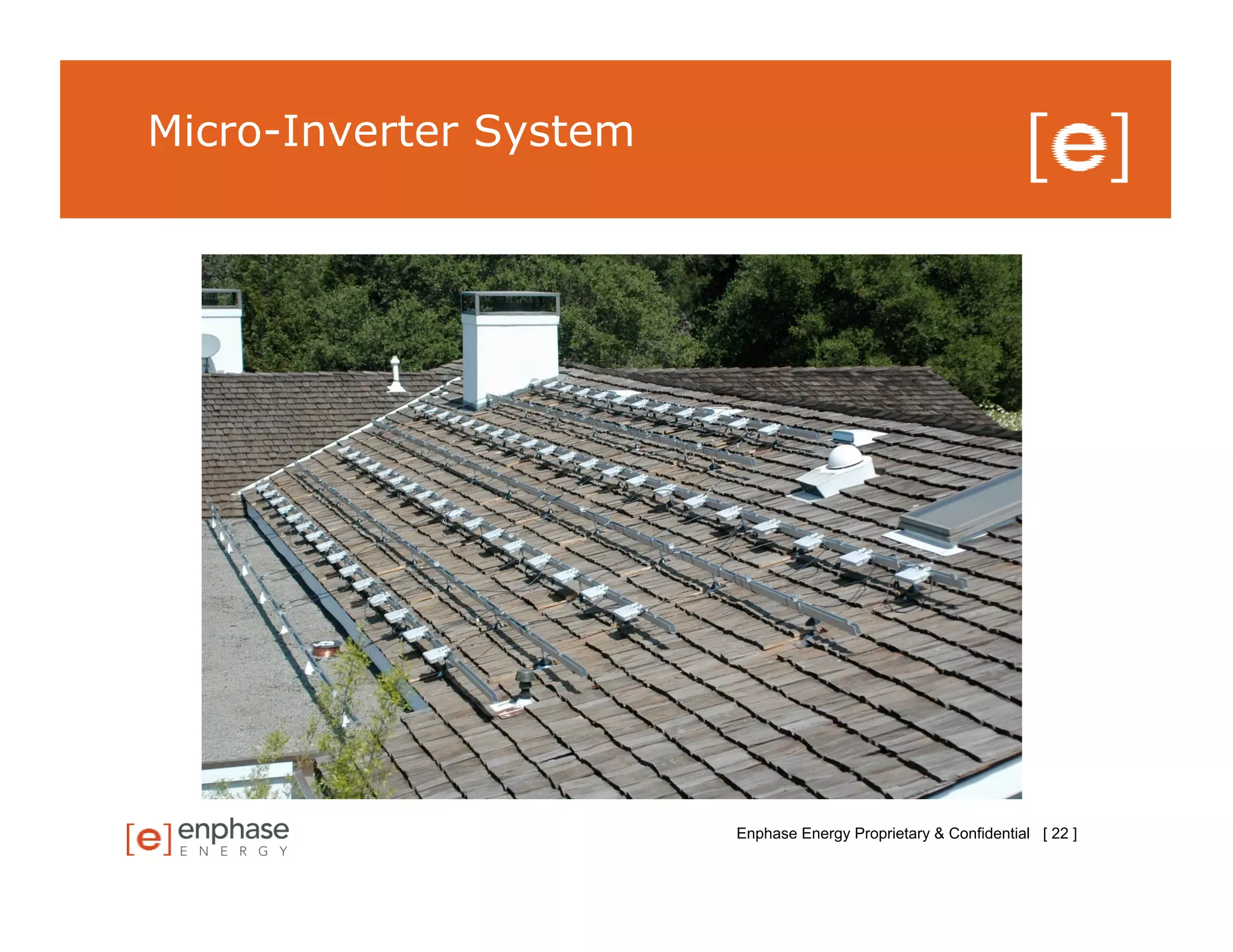 Micro-Inverter System

[e]

[e] enphase
ENERGY

Enphase Energy Proprietary & Confidential [ 22 ]